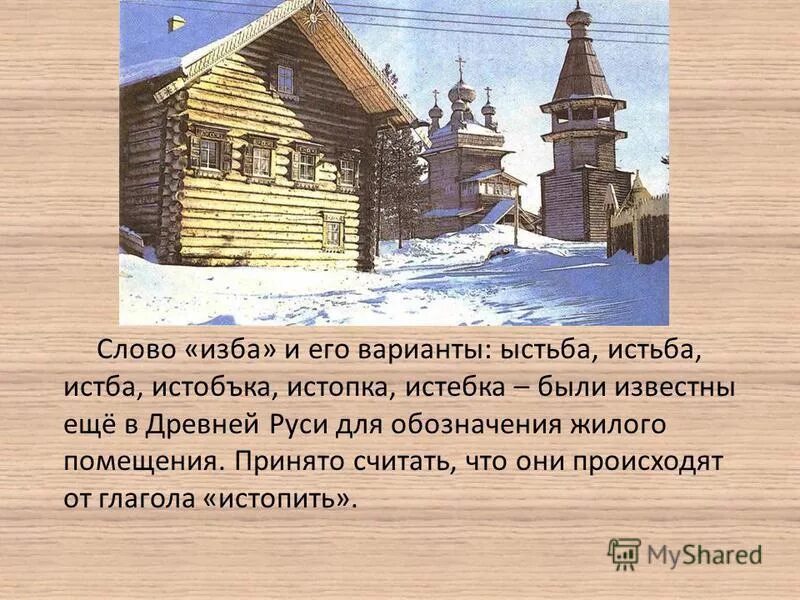 Слово «изба» и его варианты: ыстьба, истьба, истба, истобъка, истопка, истебка – были известны ещё в Древней Руси для обозначения жилого помещения. Принято считать, что они происходят от глагола «истопить».

MyShared